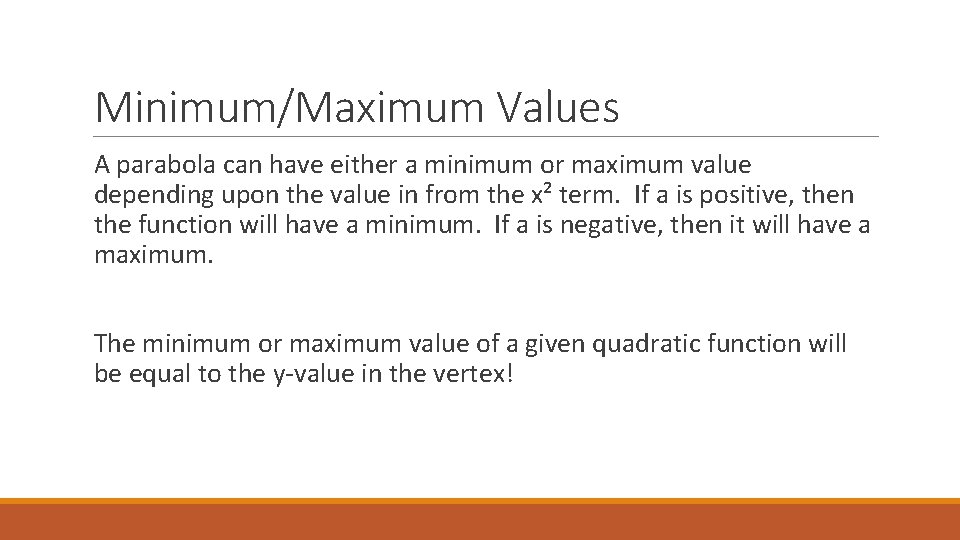 Minimum/Maximum Values

A parabola can have either a minimum or maximum value depending upon the value in from the $x^2$ term. If a is positive, then the function will have a minimum. If a is negative, then it will have a maximum.

The minimum or maximum value of a given quadratic function will be equal to the y-value in the vertex!